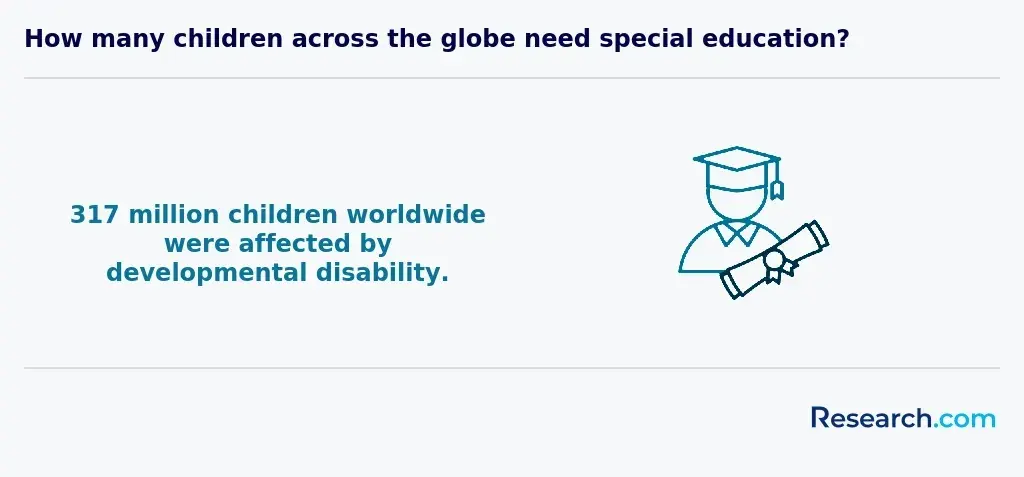 How many children across the globe need special education?

317 million children worldwide were affected by developmental disability.

Research.com